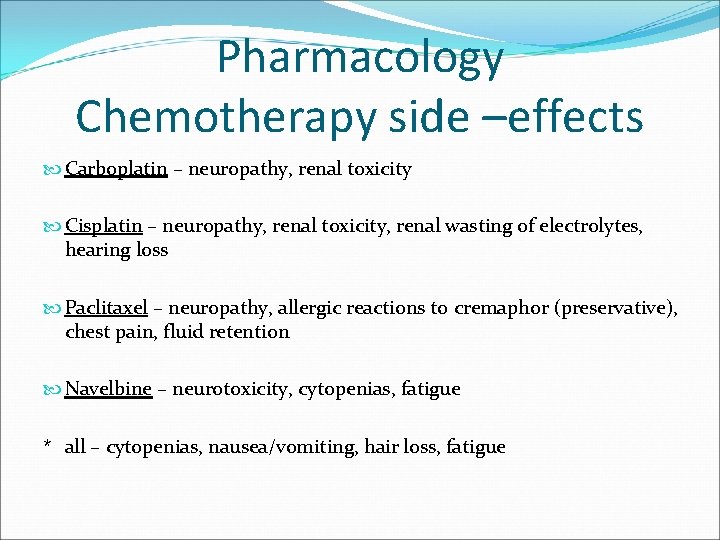 Pharmacology
Chemotherapy side –effects

Carboplatin – neuropathy, renal toxicity

Cisplatin – neuropathy, renal toxicity, renal wasting of electrolytes, hearing loss

Paclitaxel – neuropathy, allergic reactions to cremaphor (preservative), chest pain, fluid retention

Navelbine – neurotoxicity, cytopenias, fatigue

* all – cytopenias, nausea/vomiting, hair loss, fatigue